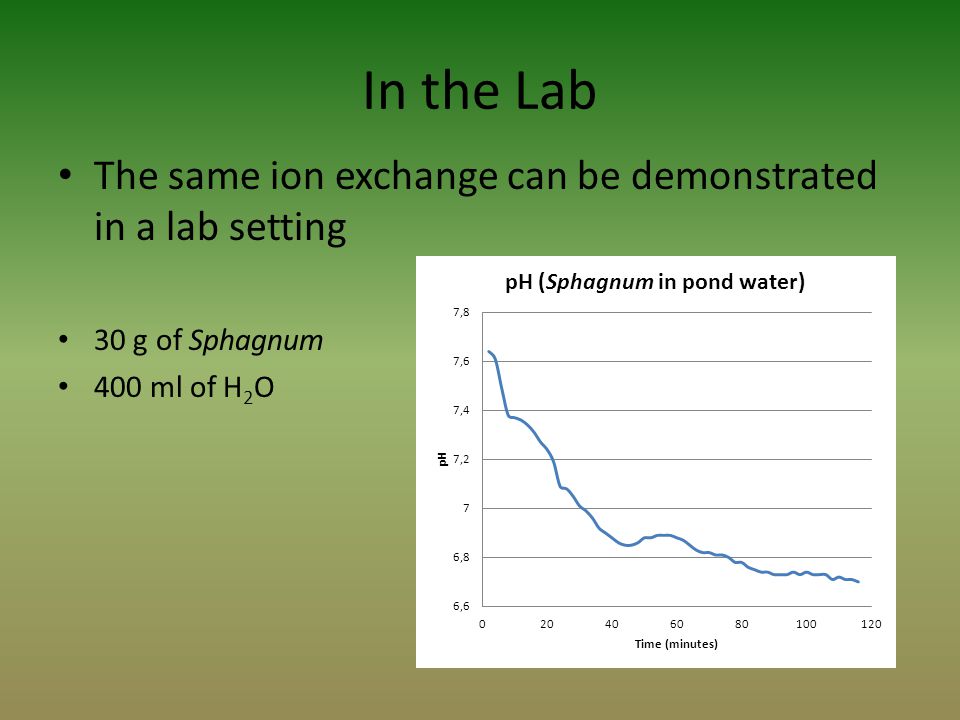 In the Lab

• The same ion exchange can be demonstrated in a lab setting

• 30 g of Sphagnum
• 400 ml of $H_2O$

pH (Sphagnum in pond water)

7,8
7,6
7,4
7,2
7
6,8
6,6

pH

0 20 40 60 80 100 120

Time (minutes)